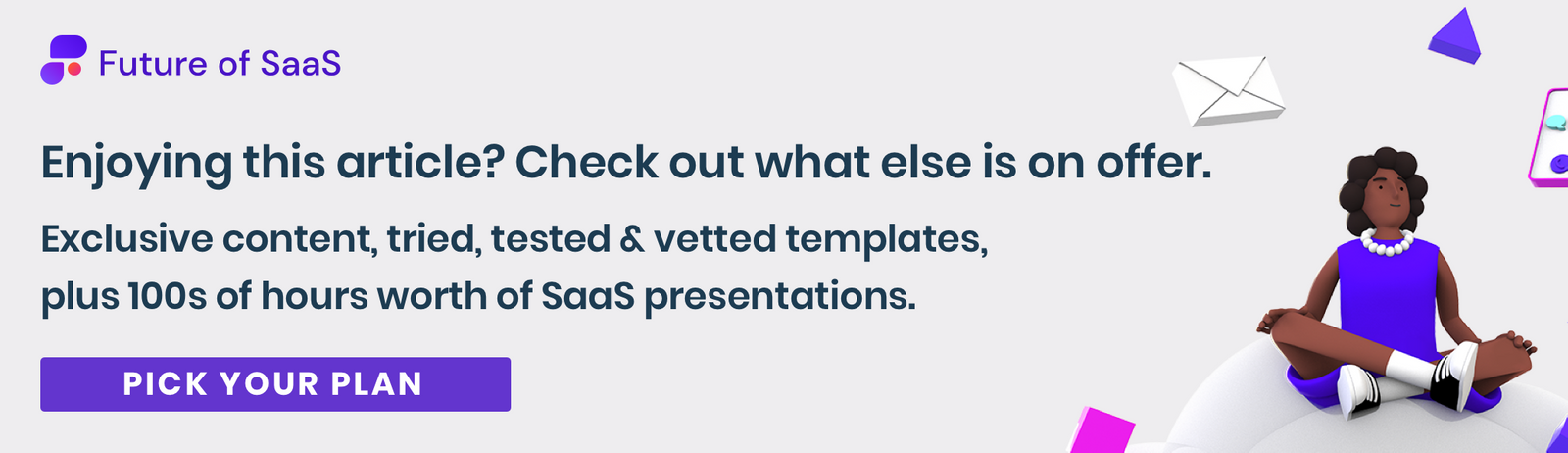 Future of SaaS

Enjoying this article? Check out what else is on offer.

Exclusive content, tried, tested & vetted templates, plus 100s of hours worth of SaaS presentations.

PICK YOUR PLAN